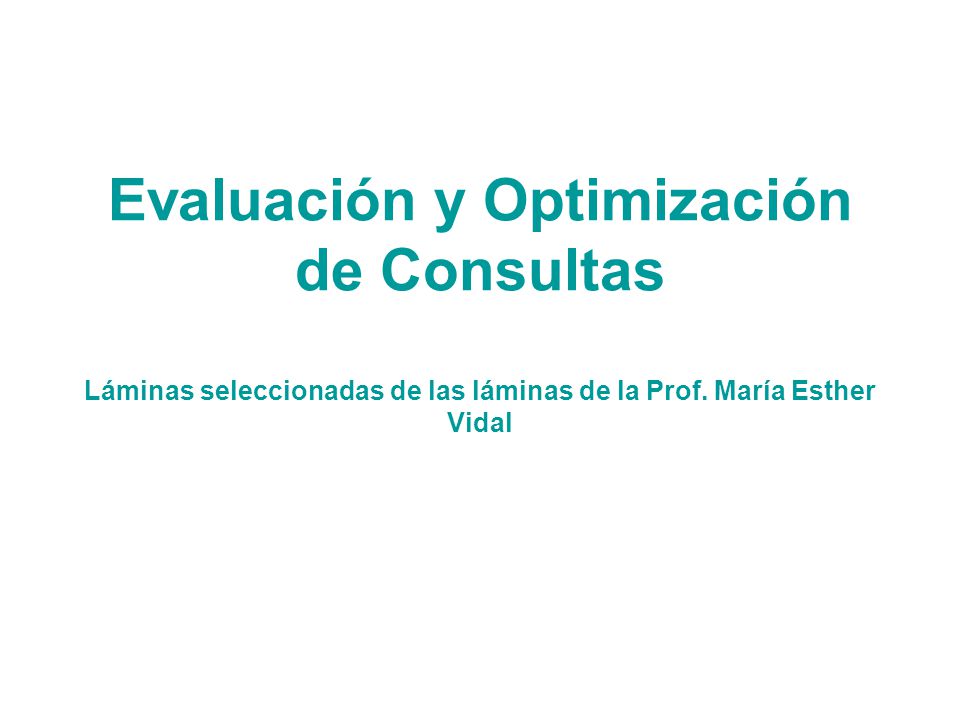 Evaluación y Optimización de Consultas

Láminas seleccionadas de las láminas de la Prof. María Esther Vidal